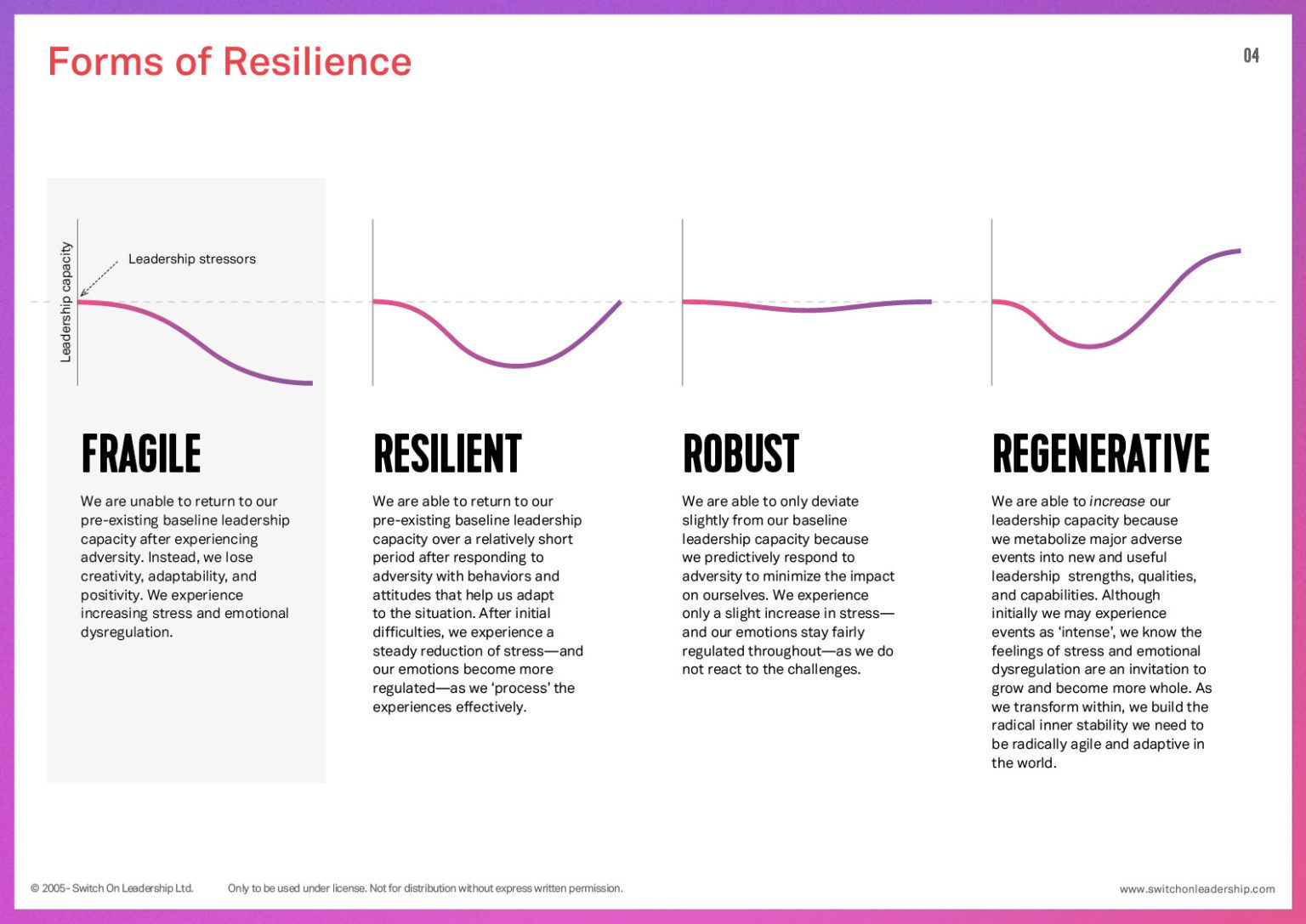 Forms of Resilience

04

Leadership capacity

Leadership stressors

FRAGILE

We are unable to return to our pre-existing baseline leadership capacity after experiencing adversity. Instead, we lose creativity, adaptability, and positivity. We experience increasing stress and emotional dysregulation.

RESILIENT

We are able to return to our pre-existing baseline leadership capacity over a relatively short period after responding to adversity with behaviors and attitudes that help us adapt to the situation. After initial difficulties, we experience a steady reduction of stress—and our emotions become more regulated—as we 'process' the experiences effectively.

ROBUST

We are able to only deviate slightly from our baseline leadership capacity because we predictively respond to adversity to minimize the impact on ourselves. We experience only a slight increase in stress—and our emotions stay fairly regulated throughout—as we do not react to the challenges.

REGENERATIVE

We are able to increase our leadership capacity because we metabolize major adverse events into new and useful leadership strengths, qualities, and capabilities. Although initially we may experience events as 'intense', we know the feelings of stress and emotional dysregulation are an invitation to grow and become more whole. As we transform within, we build the radical inner stability we need to be radically agile and adaptive in the world.

© 2005- Switch On Leadership Ltd.

Only to be used under license. Not for distribution without express written permission.

www.switchonleadership.com